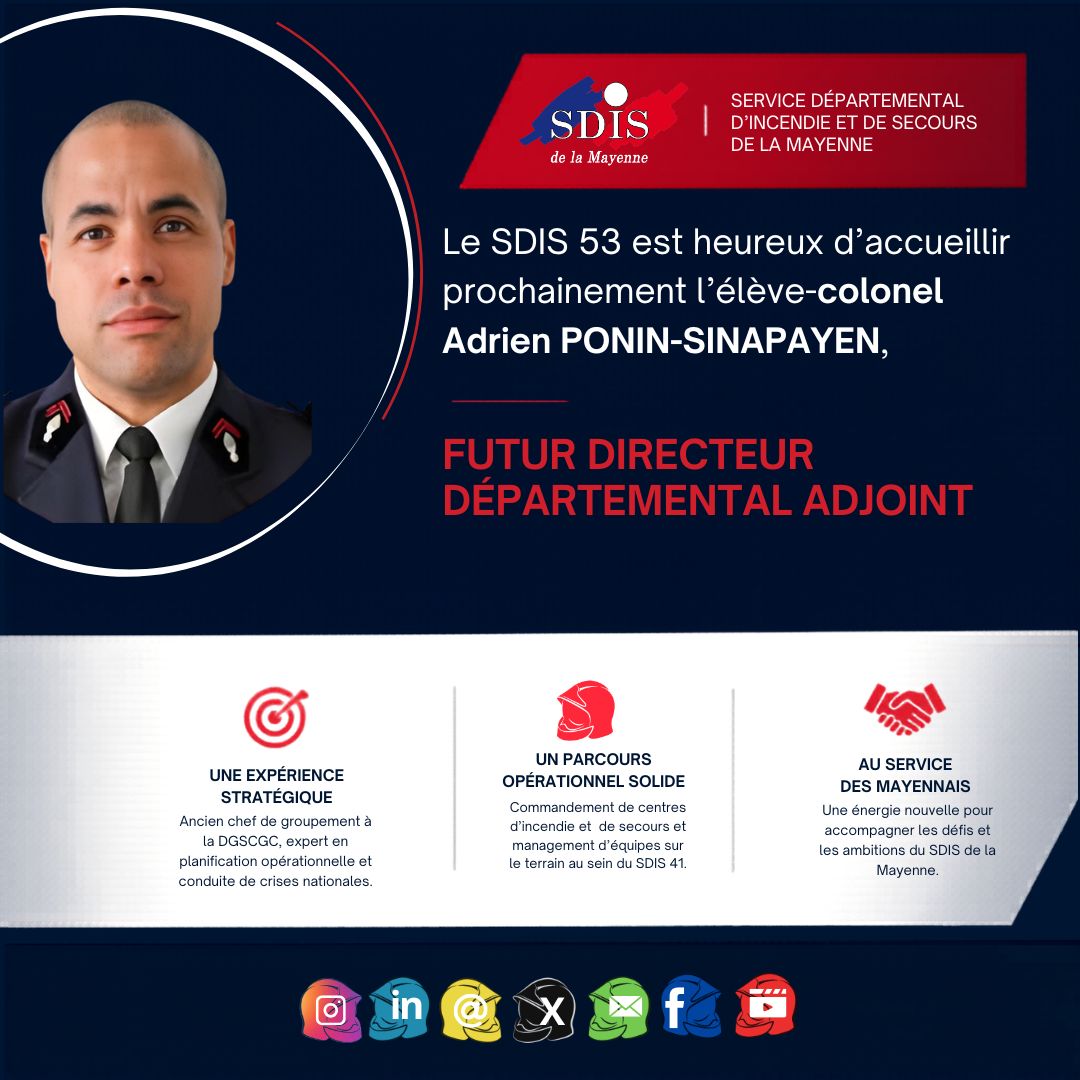 SDIS
de la Mayenne

SERVICE DÉPARTEMENTAL D'INCENDIE ET DE SECOURS DE LA MAYENNE

Le SDIS 53 est heureux d'accueillir prochainement l'élève-colonel Adrien PONIN-SINAPAYEN,

FUTUR DIRECTEUR DÉPARTEMENTAL ADJOINT

UNE EXPÉRIENCE STRATÉGIQUE
Ancien chef de groupement à la DGSCGC, expert en planification opérationnelle et conduite de crises nationales.

UN PARCOURS OPÉRATIONNEL SOLIDE
Commandement de centres d'incendie et de secours et management d'équipes sur le terrain au sein du SDIS 41.

AU SERVICE DES MAYENNAIS
Une énergie nouvelle pour accompagner les défis et les ambitions du SDIS de la Mayenne.

in @ X f